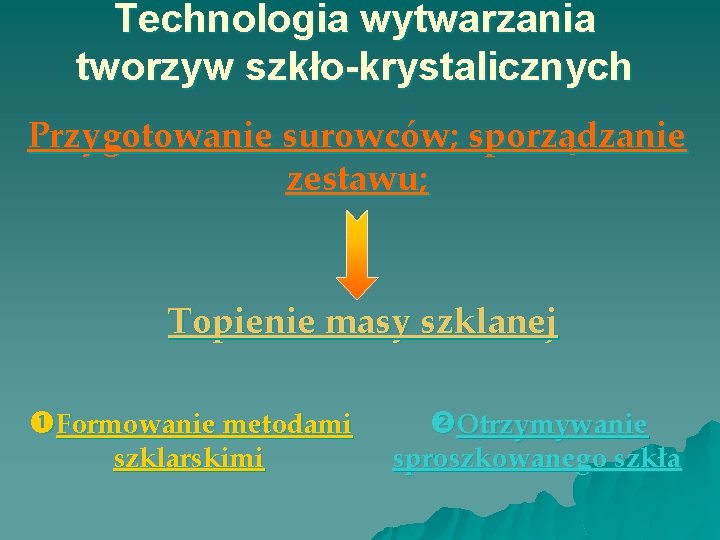 Technologia wytwarzania tworzyw szkło-krystalicznych

Przygotowanie surowców; sporządzanie zestawu;

Topienie masy szklanej

❶Formowanie metodami szklarskimi

❷Otrzymywanie sproszkowanego szkła